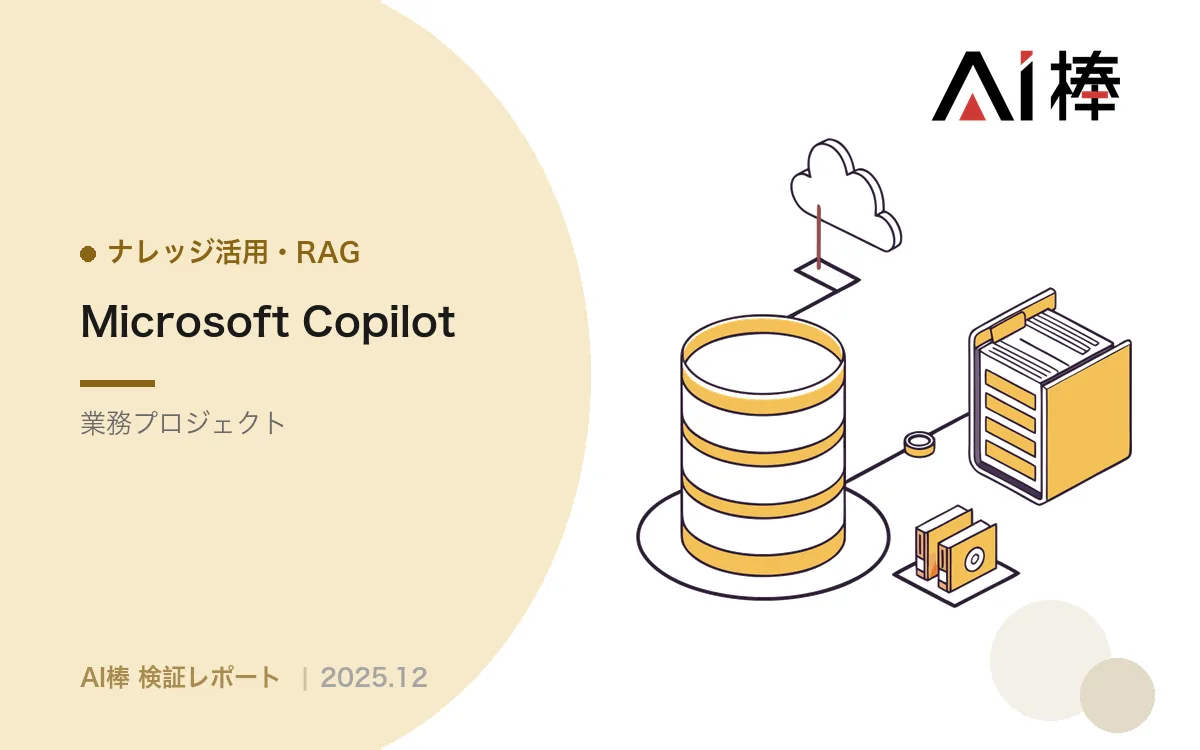 AI棒

ナレッジ活用・RAG

Microsoft Copilot

業務プロジェクト

AI棒 検証レポート | 2025.12